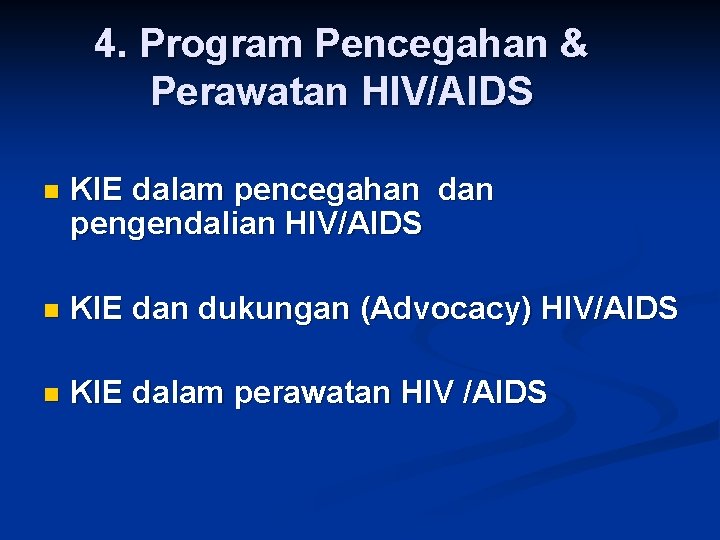 4. Program Pencegahan & Perawatan HIV/AIDS

KIE dalam pencegahan dan pengendalian HIV/AIDS

KIE dan dukungan (Advocacy) HIV/AIDS

KIE dalam perawatan HIV /AIDS